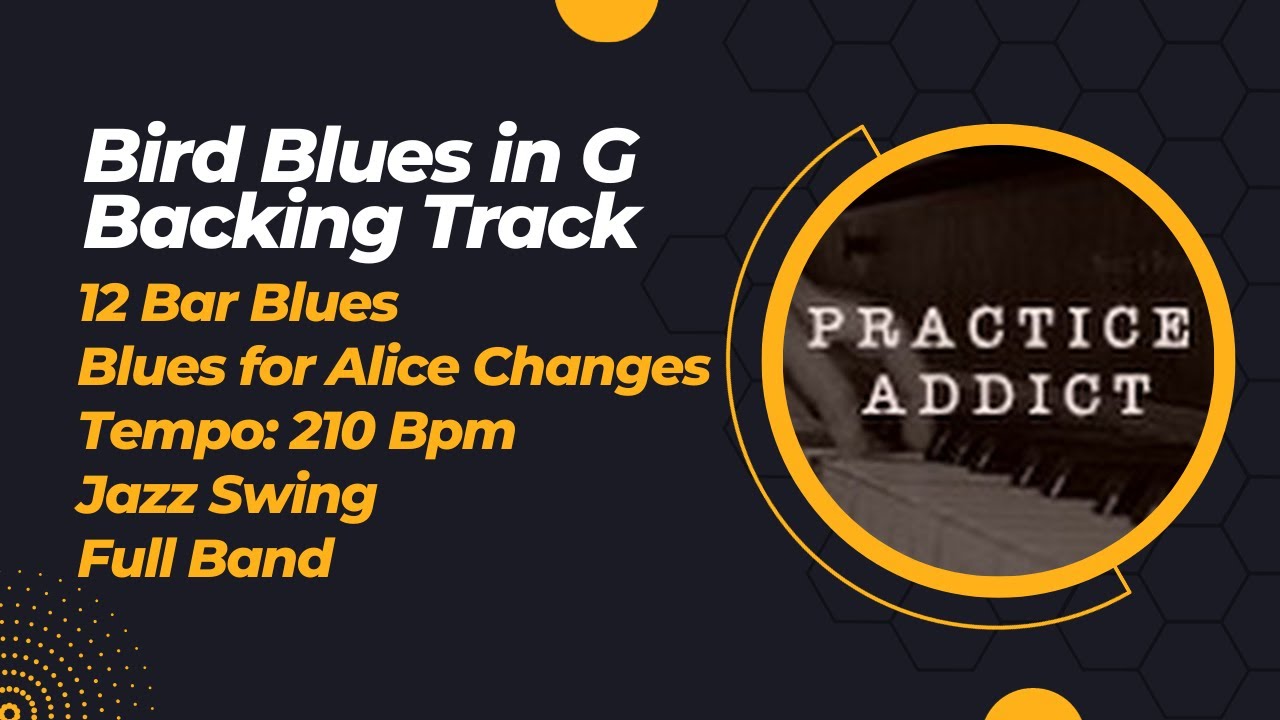 Bird Blues in G
Backing Track
12 Bar Blues
Blues for Alice Changes
Tempo: 210 Bpm
Jazz Swing
Full Band

PRACTICE
ADDICT